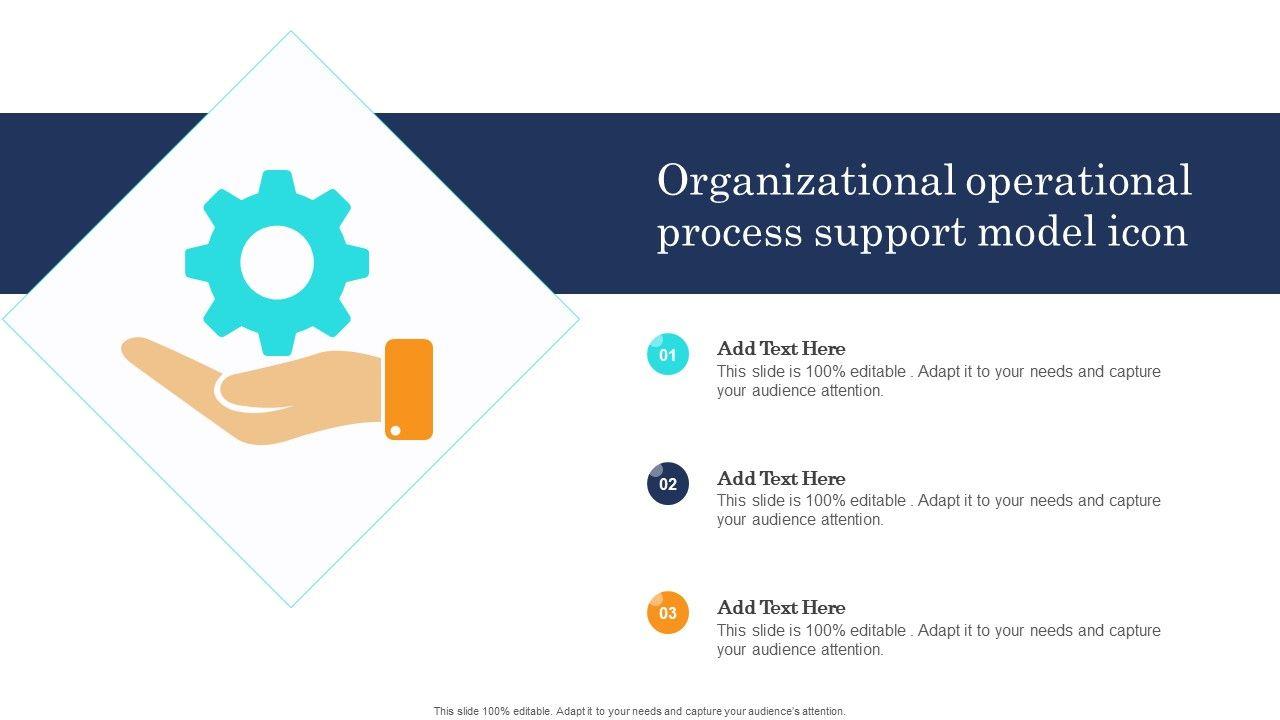 Organizational operational process support model icon

01

Add Text Here
This slide is 100% editable . Adapt it to your needs and capture your audience attention.

02

Add Text Here
This slide is 100% editable . Adapt it to your needs and capture your audience attention.

03

Add Text Here
This slide is 100% editable . Adapt it to your needs and capture your audience attention.

This slide 100% editable. Adapt it to your needs and capture your audience's attention.